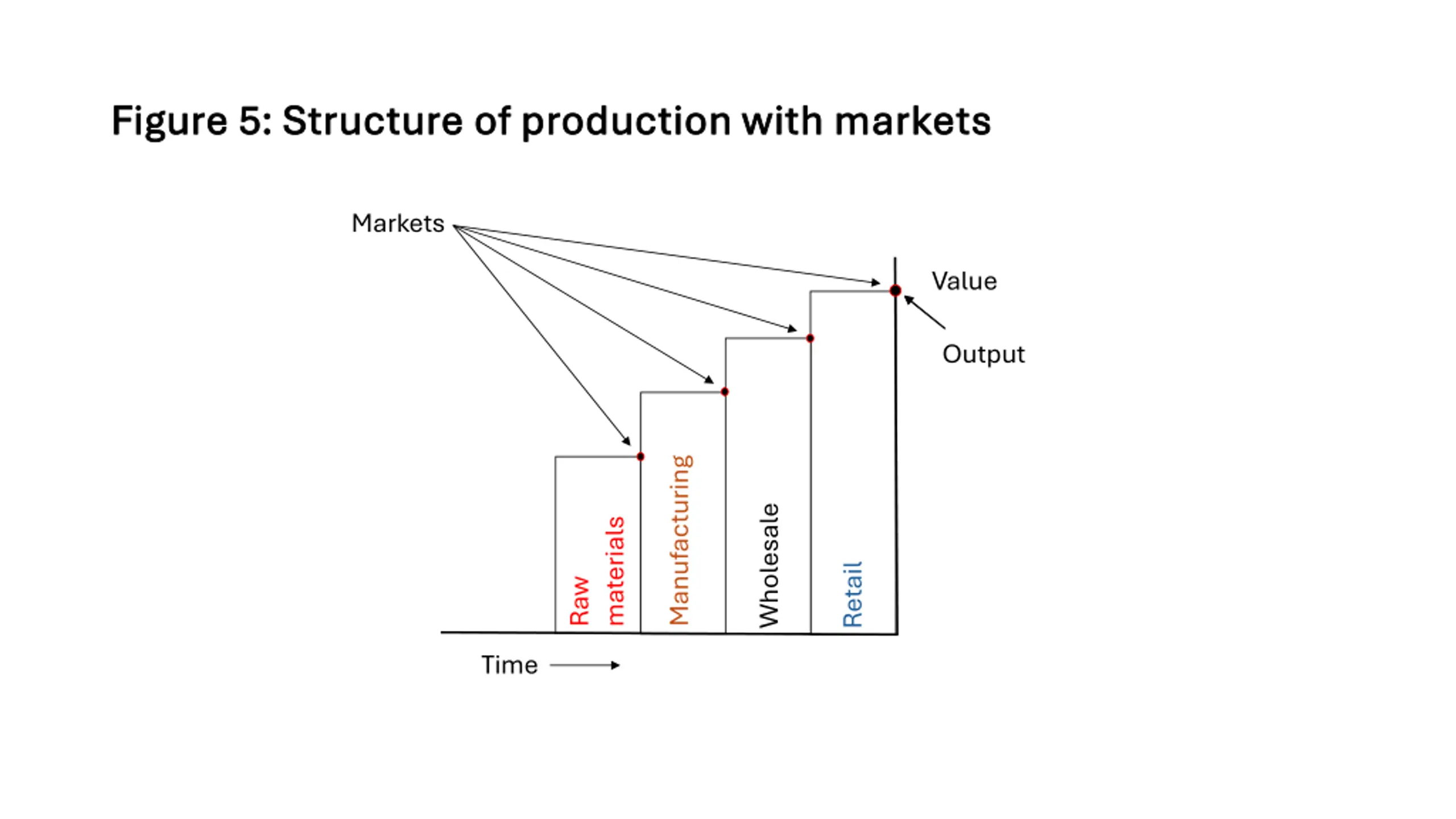 Figure 5: Structure of production with markets

Markets

Value

Output

Raw materials

Manufacturing

Wholesale

Retail

Time